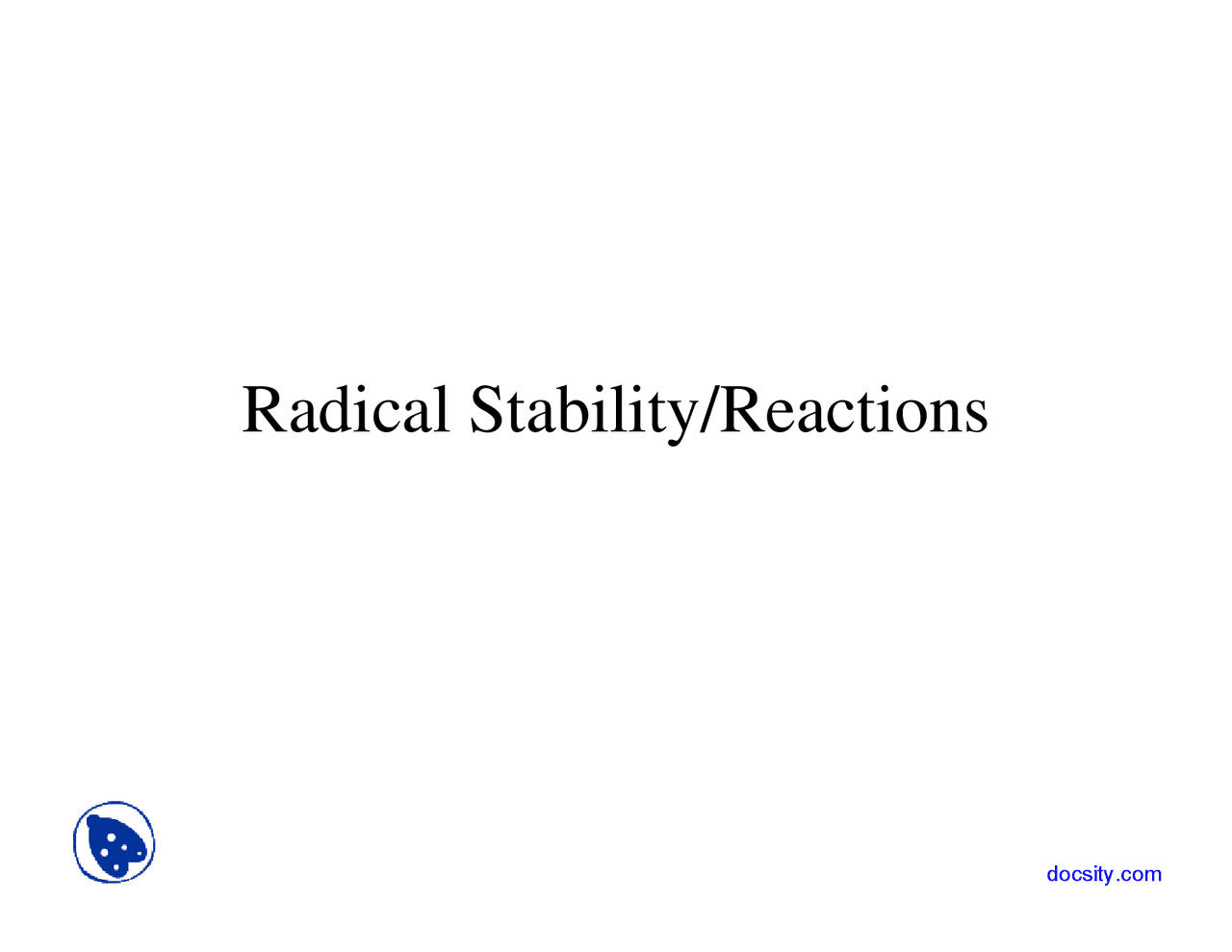 Radical Stability/Reactions

docsity.com